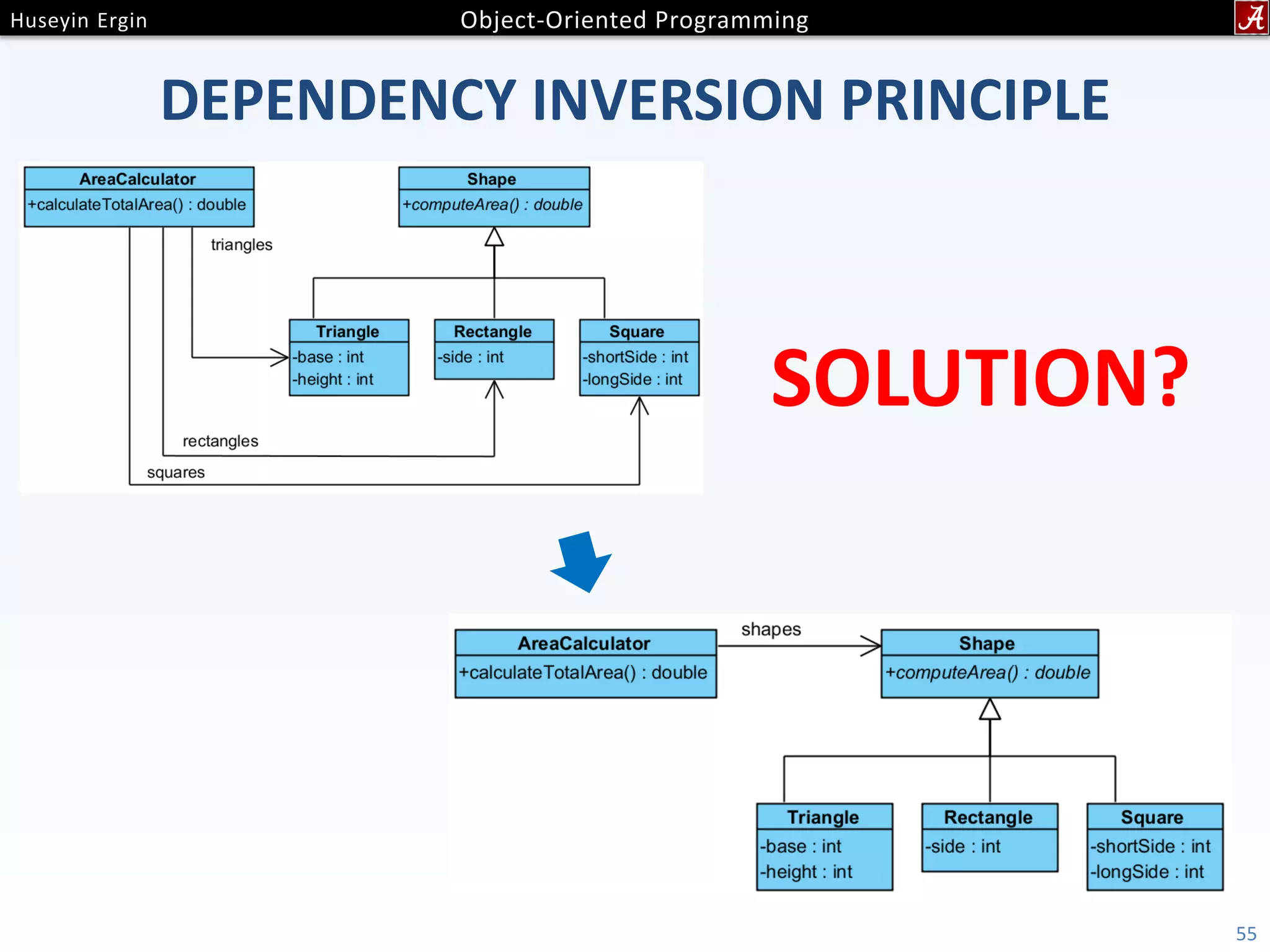 Huseyin Ergin

Object-Oriented Programming

A

DEPENDENCY INVERSION PRINCIPLE

AreaCalculator
+calculateTotalArea() : double

Shape
+computeArea() : double

triangles

Triangle
-base : int
-height : int

Rectangle
-side : int

Square
-shortSide : int
-longSide : int

rectangles

squares

SOLUTION?

AreaCalculator
+calculateTotalArea() : double

shapes

Shape
+computeArea() : double

Triangle
-base : int
-height : int

Rectangle
-side : int

Square
-shortSide : int
-longSide : int

55